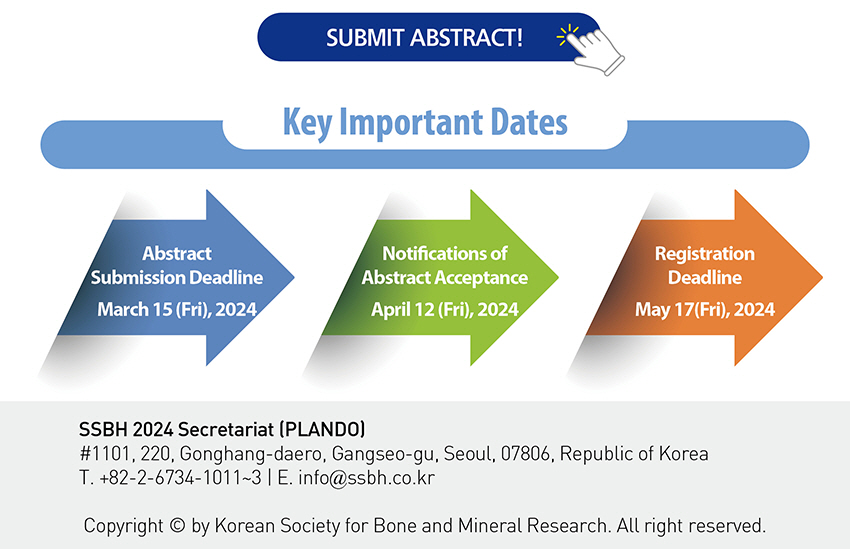 SUBMIT ABSTRACT!

Key Important Dates

Abstract Submission Deadline
March 15 (Fri), 2024

Notifications of Abstract Acceptance
April 12 (Fri), 2024

Registration Deadline
May 17(Fri), 2024

SSBH 2024 Secretariat (PLANDO)
#1101, 220, Gonghang-daero, Gangseo-gu, Seoul, 07806, Republic of Korea
T. +82-2-6734-1011~3 | E. info@ssbh.co.kr

Copyright © by Korean Society for Bone and Mineral Research. All right reserved.